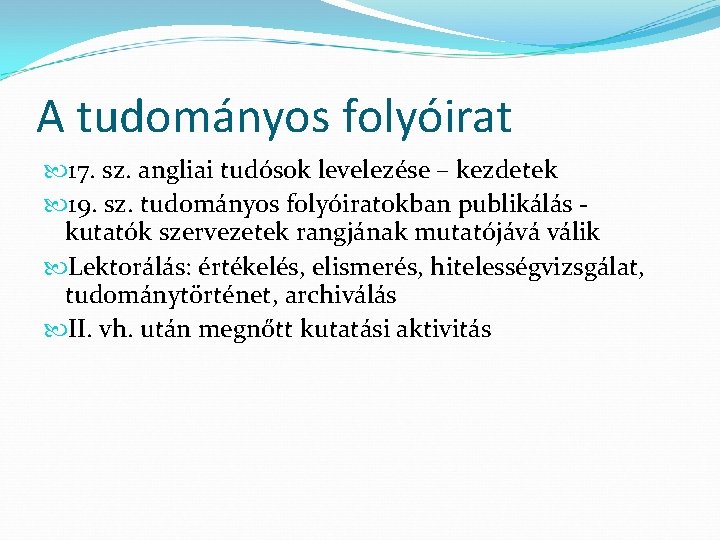 A tudományos folyóirat

17. sz. angliai tudósok levelezése – kezdetek

19. sz. tudományos folyóiratokban publikálás - kutatók szervezetek rangjának mutatójává válik

Lektorálás: értékelés, elismerés, hitelességvizsgálat, tudománytörténet, archiválás

II. vh. után megnőtt kutatási aktivitás